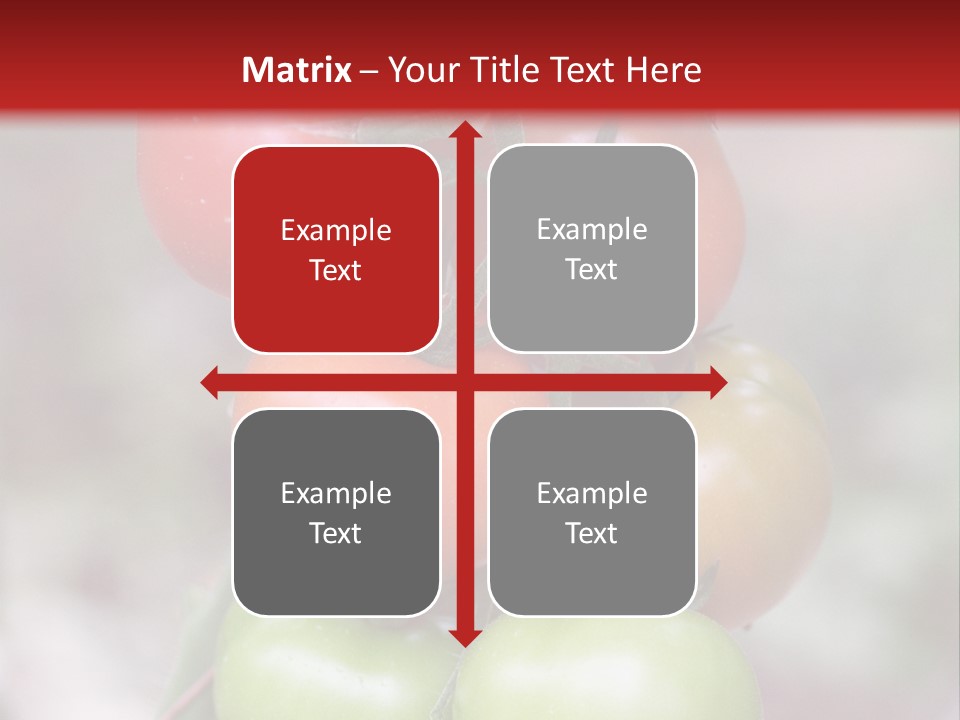 Matrix – Your Title Text Here

Example Text

Example Text

Example Text

Example Text